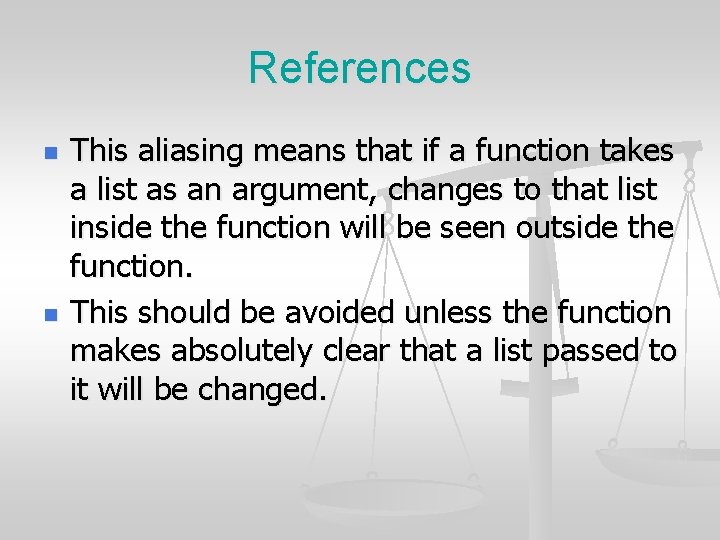 References

- This aliasing means that if a function takes a list as an argument, changes to that list inside the function will be seen outside the function.
- This should be avoided unless the function makes absolutely clear that a list passed to it will be changed.